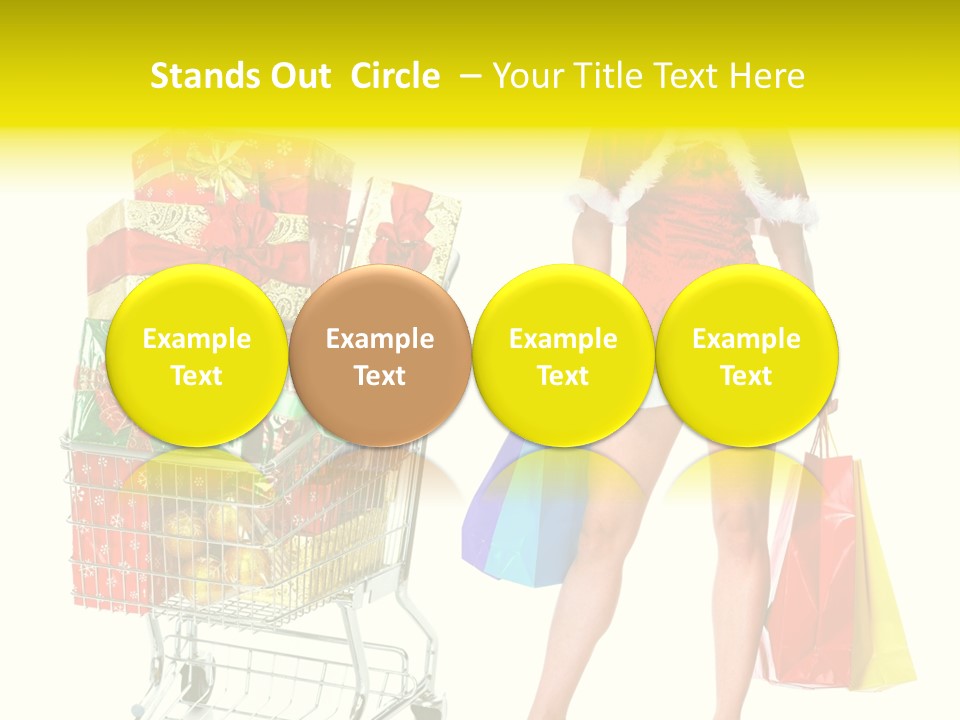 Stands Out Circle – Your Title Text Here

Example Text

Example Text

Example Text

Example Text